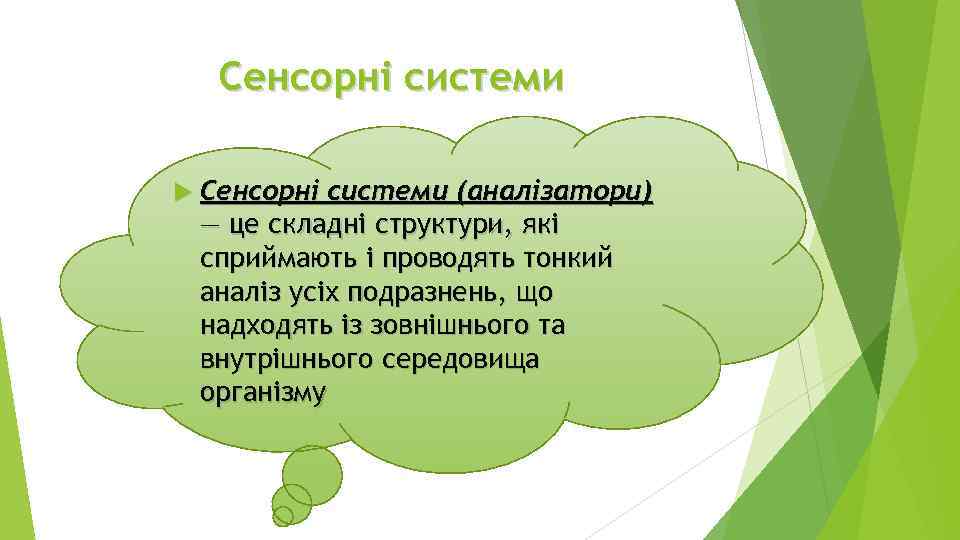 Сенсорні системи

Сенсорні системи (аналізатори) — це складні структури, які сприймають і проводять тонкий аналіз усіх подразнень, що надходять із зовнішнього та внутрішнього середовища організму